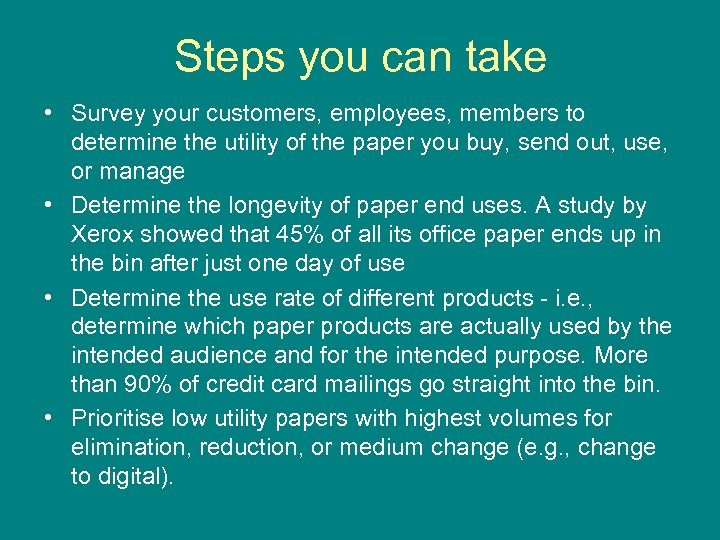 Steps you can take

• Survey your customers, employees, members to determine the utility of the paper you buy, send out, use, or manage
• Determine the longevity of paper end uses. A study by Xerox showed that 45% of all its office paper ends up in the bin after just one day of use
• Determine the use rate of different products - i.e., determine which paper products are actually used by the intended audience and for the intended purpose. More than 90% of credit card mailings go straight into the bin.
• Prioritise low utility papers with highest volumes for elimination, reduction, or medium change (e.g., change to digital).